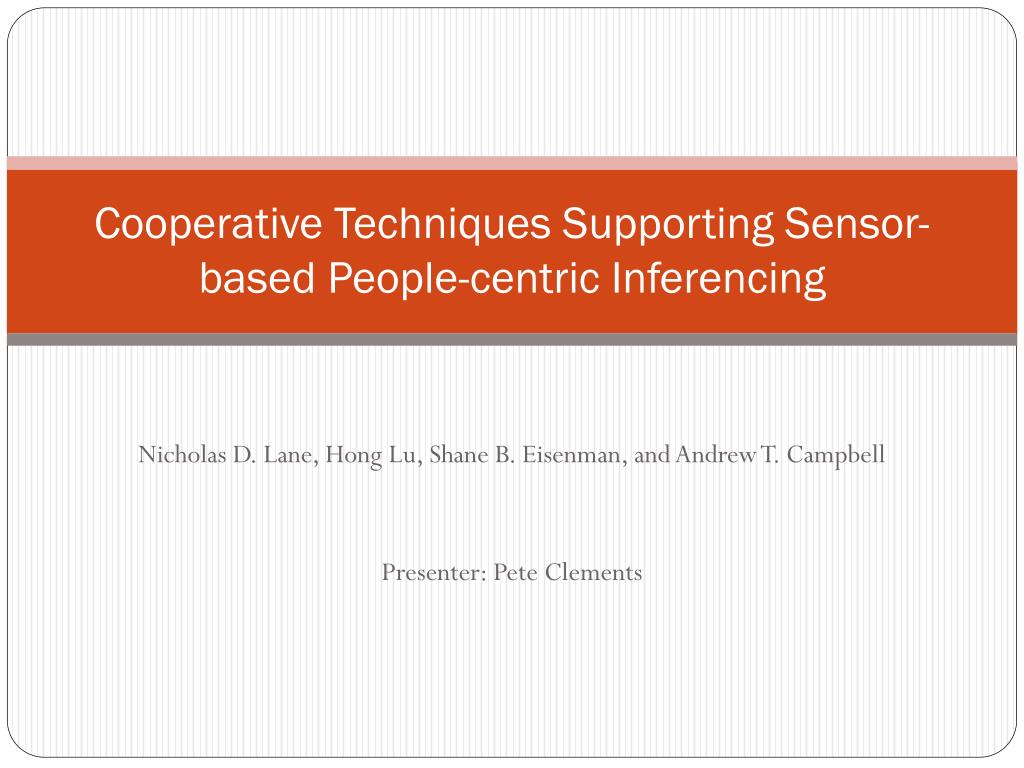 Cooperative Techniques Supporting Sensor-based People-centric Inferencing

Nicholas D. Lane, Hong Lu, Shane B. Eisenman, and Andrew T. Campbell

Presenter: Pete Clements